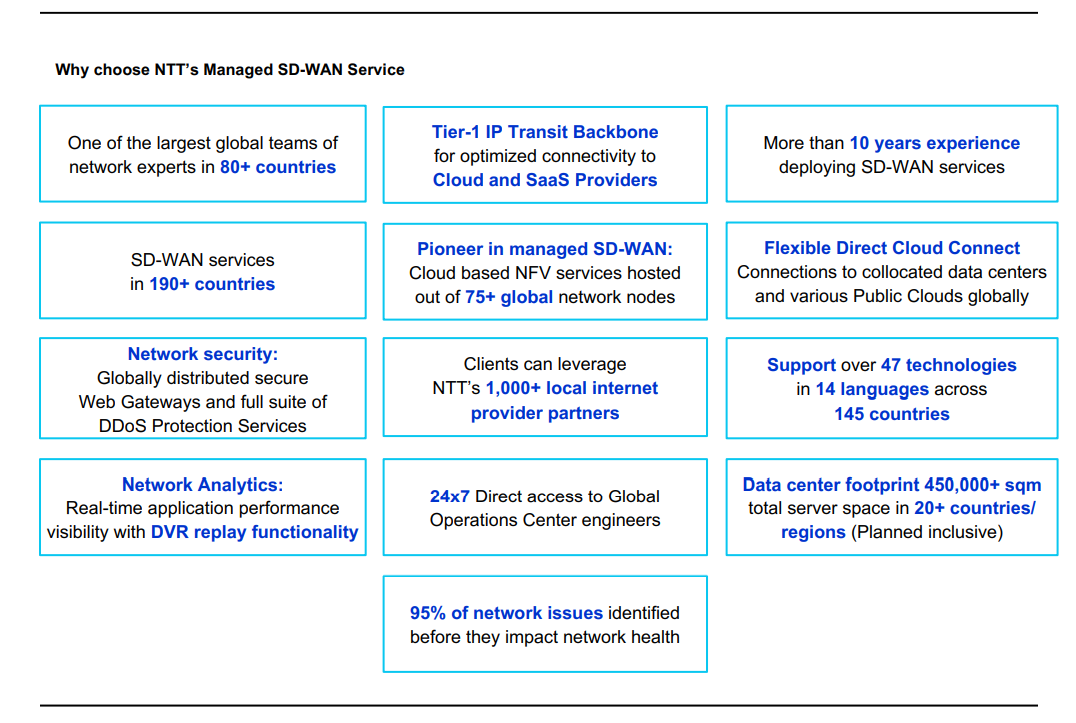 Why choose NTT's Managed SD-WAN Service

One of the largest global teams of network experts in 80+ countries

Tier-1 IP Transit Backbone for optimized connectivity to Cloud and SaaS Providers

More than 10 years experience deploying SD-WAN services

SD-WAN services in 190+ countries

Pioneer in managed SD-WAN: Cloud based NFV services hosted out of 75+ global network nodes

Flexible Direct Cloud Connect Connections to collocated data centers and various Public Clouds globally

Network security: Globally distributed secure Web Gateways and full suite of DDoS Protection Services

Clients can leverage NTT's 1,000+ local internet provider partners

Support over 47 technologies in 14 languages across 145 countries

Network Analytics: Real-time application performance visibility with DVR replay functionality

24x7 Direct access to Global Operations Center engineers

Data center footprint 450,000+ sqm total server space in 20+ countries/ regions (Planned inclusive)

95% of network issues identified before they impact network health